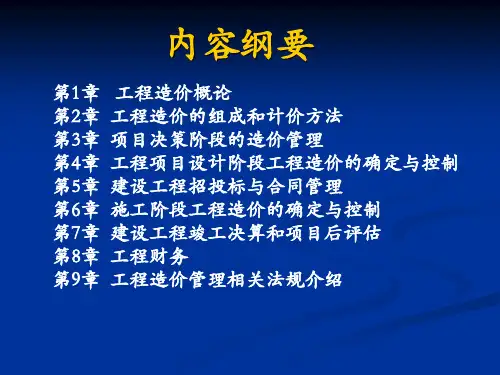 内容纲要

第1章 工程造价概论
第2章 工程造价的组成和计价方法
第3章 项目决策阶段的造价管理
第4章 工程项目设计阶段工程造价的确定与控制
第5章 建设工程招投标与合同管理
第6章 施工阶段工程造价的确定与控制
第7章 建设工程竣工决算和项目后评估
第8章 工程财务
第9章 工程造价管理相关法规介绍